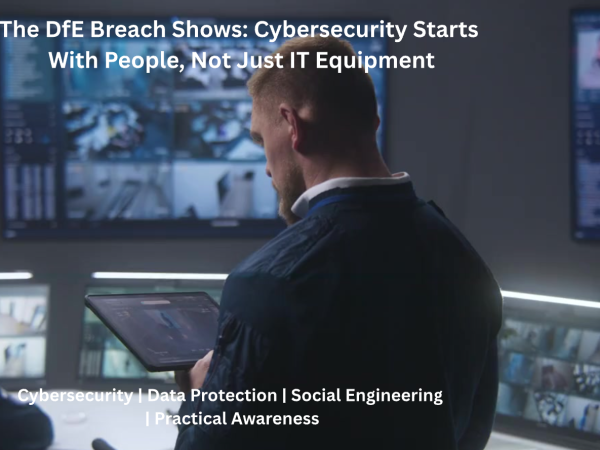 The DfE Breach Shows: Cybersecurity Starts With People, Not Just IT Equipment

Cybersecurity | Data Protection | Social Engineering | Practical Awareness